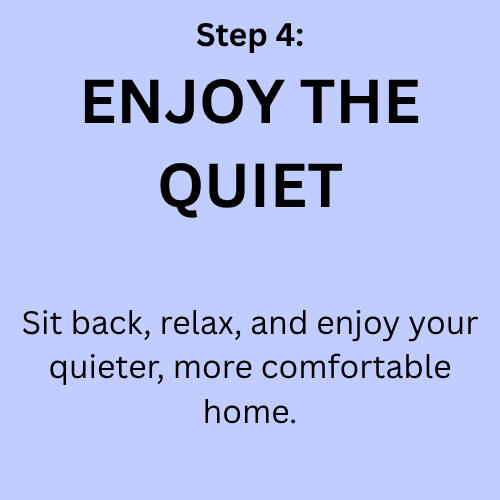 Step 4:

ENJOY THE QUIET

Sit back, relax, and enjoy your quieter, more comfortable home.